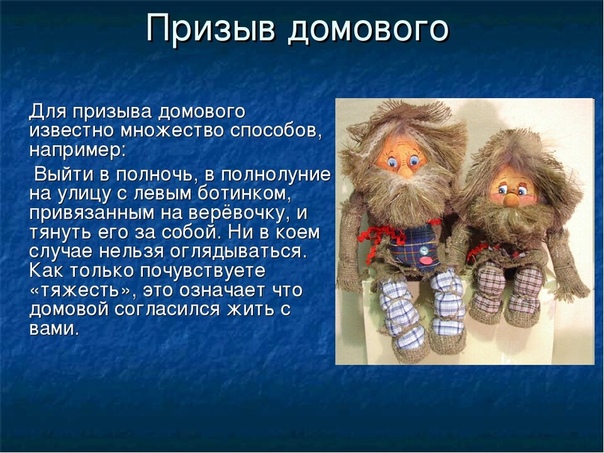 Призыв домового

Для призыва домового известно множество способов, например:

Выйти в полночь, в полнолуние на улицу с левым ботинком, привязанным на верёвочку, и тянуть его за собой. Ни в коем случае нельзя оглядываться. Как только почувствуете «тяжесть», это означает что домовой согласился жить с вами.